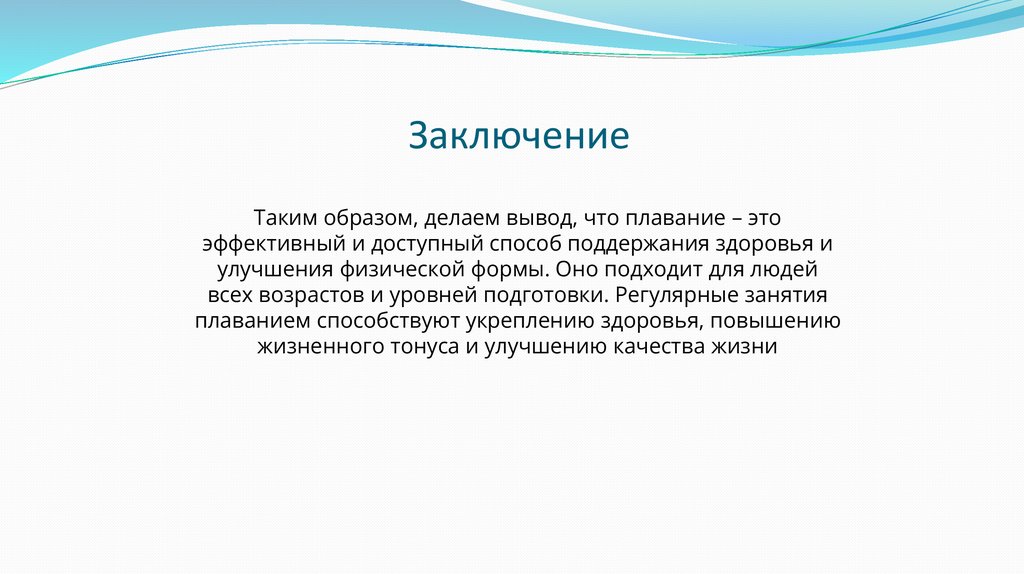 Заключение

Таким образом, делаем вывод, что плавание – это эффективный и доступный способ поддержания здоровья и улучшения физической формы. Оно подходит для людей всех возрастов и уровней подготовки. Регулярные занятия плаванием способствуют укреплению здоровья, повышению жизненного тонуса и улучшению качества жизни